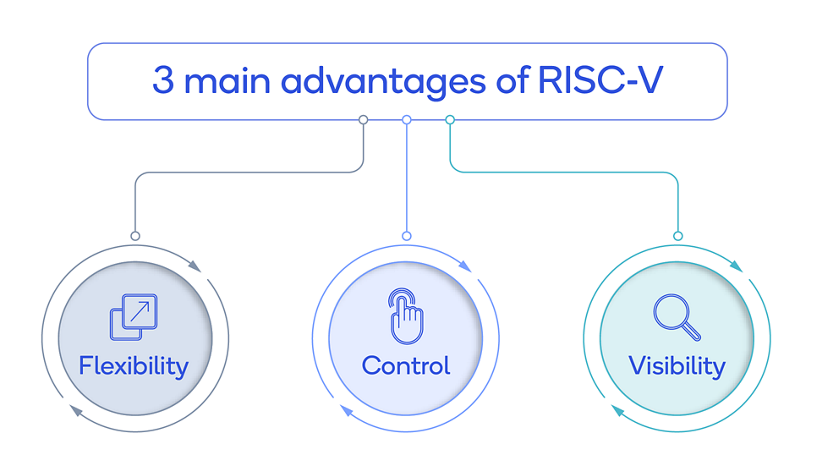 3 main advantages of RISC-V

Flexibility

Control

Visibility